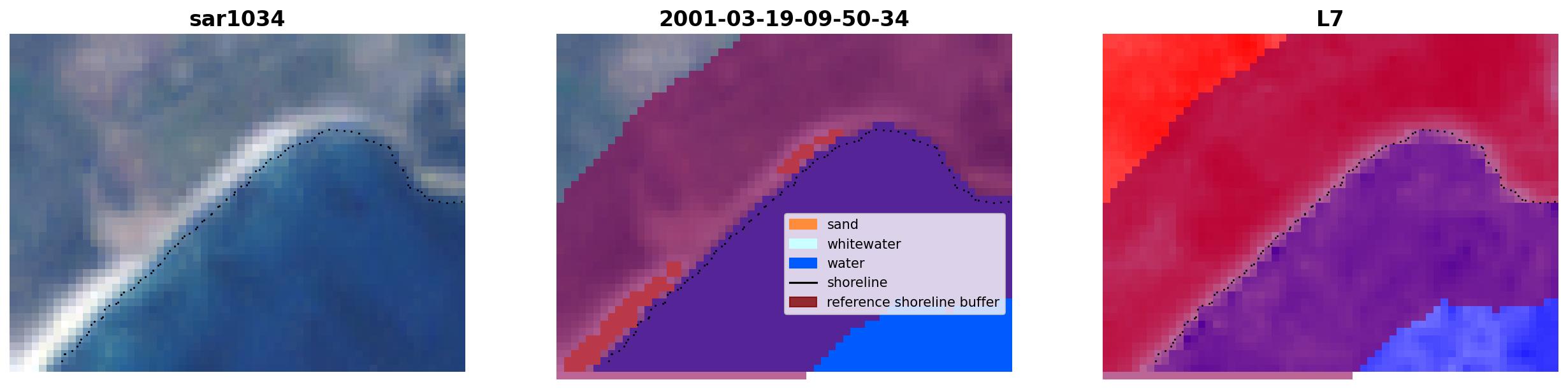 sar1034

2001-03-19-09-50-34

sand
whitewater
water
shoreline
reference shoreline buffer

L7